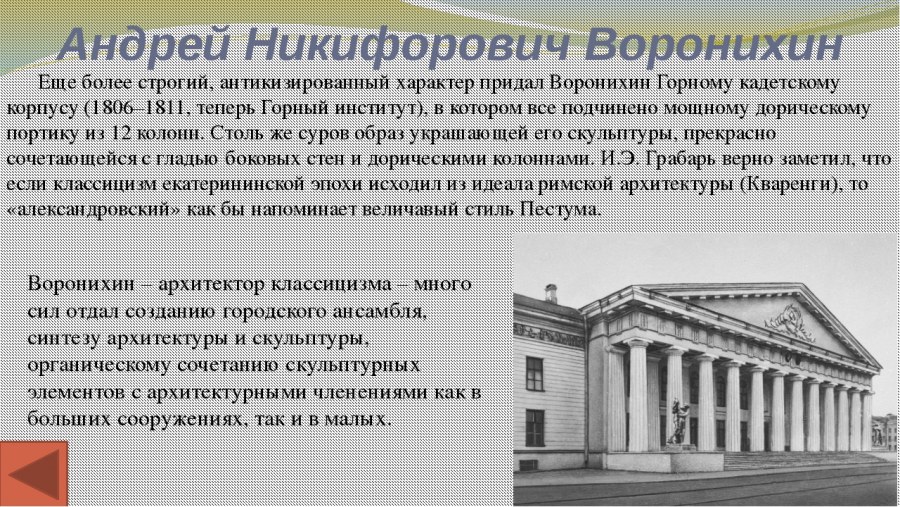 Андрей Никифорович Воронихин

Еще более строгий, антикизированный характер придал Воронихин Горному кадетскому корпусу (1806–1811, теперь Горный институт), в котором все подчинено мощному дорическому портику из 12 колонн. Столь же суров образ украшающей его скульптуры, прекрасно сочетающейся с гладью боковых стен и дорическими колоннами. И.Э. Грабарь верно заметил, что если классицизм екатерининской эпохи исходил из идеала римской архитектуры (Кваренги), то «александровский» как бы напоминает величавый стиль Пестума.

Воронихин – архитектор классицизма – много сил отдал созданию городского ансамбля, синтезу архитектуры и скульптуры, органическому сочетанию скульптурных элементов с архитектурными членениями как в больших сооружениях, так и в малых.